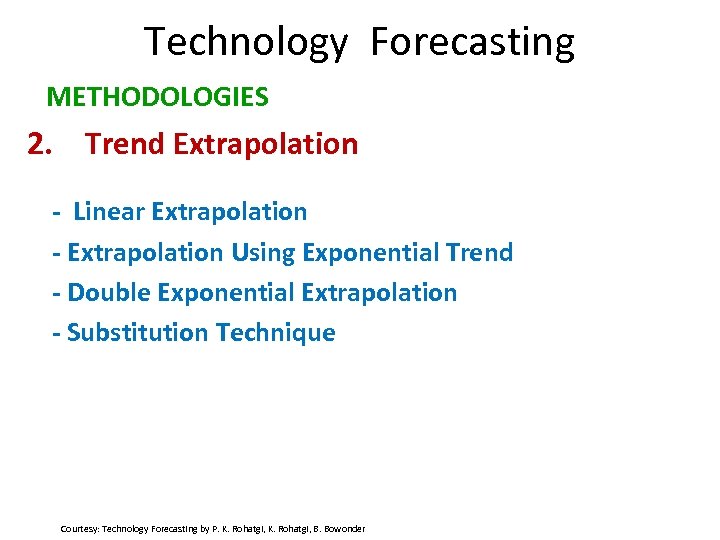 Technology Forecasting

METHODOLOGIES

2. Trend Extrapolation

- Linear Extrapolation
- Extrapolation Using Exponential Trend
- Double Exponential Extrapolation
- Substitution Technique

Courtesy: Technology Forecasting by P. K. Rohatgi, K. Rohatgi, B. Bowonder